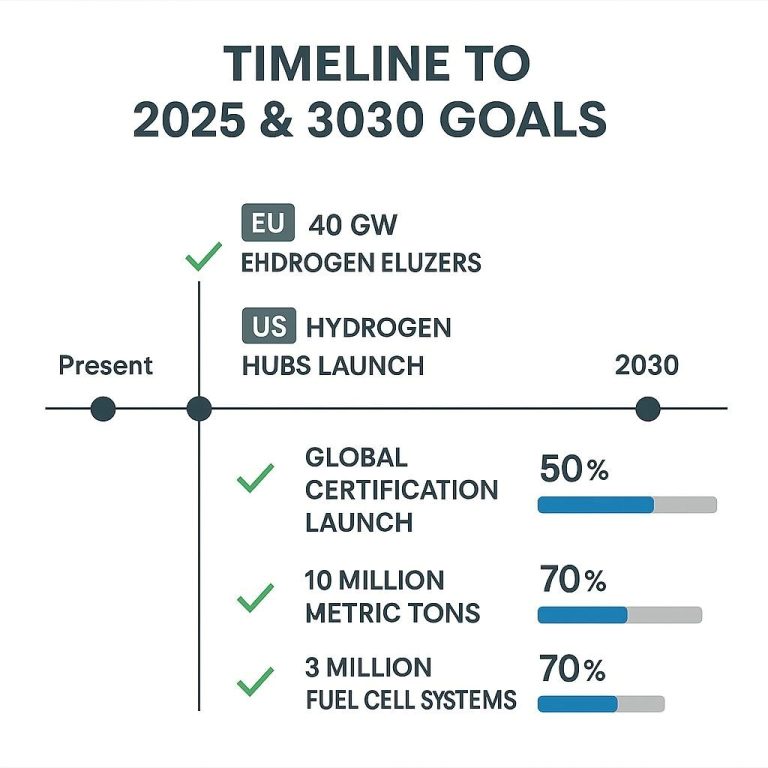 TIMELINE TO 2025 & 3030 GOALS

EU 40 GW
EHDROGEN ELUZERS

US HYDROGEN
HUBS LAUNCH

Present

2030

GLOBAL CERTIFICATION LAUNCH

50%

10 MILLION METRIC TONS

70%

3 MILLION FUEL CELL SYSTEMS

70%